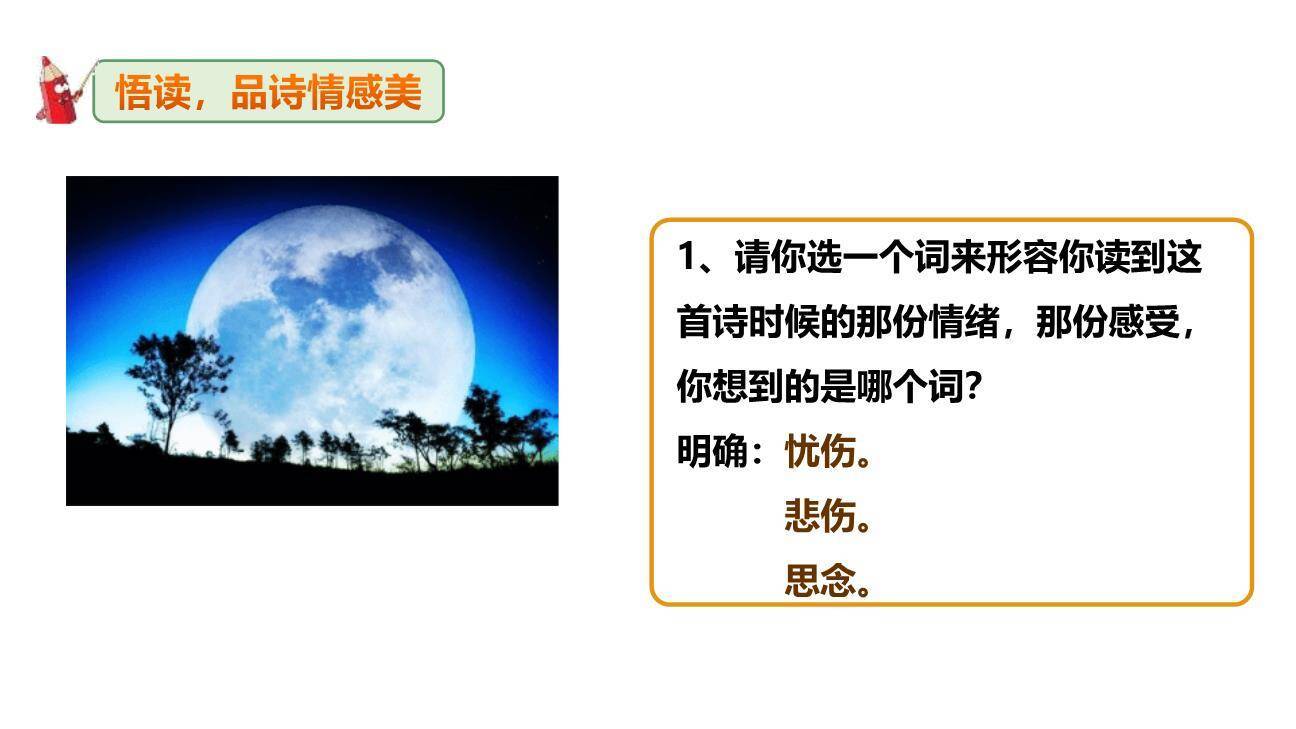 悟读，品诗情感美

1、请你选一个词来形容你读到这首诗时候的那份情绪，那份感受，你想到的是哪个词?

明确：忧伤。
悲伤。
思念。